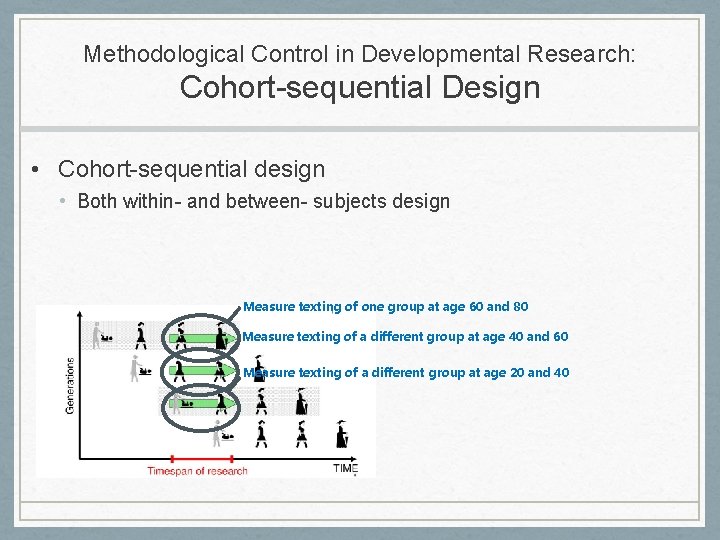 Methodological Control in Developmental Research:
Cohort-sequential Design

• Cohort-sequential design
  • Both within- and between- subjects design

Measure texting of one group at age 60 and 80
Measure texting of a different group at age 40 and 60
Measure texting of a different group at age 20 and 40

Generations

Timespan of research

TIME